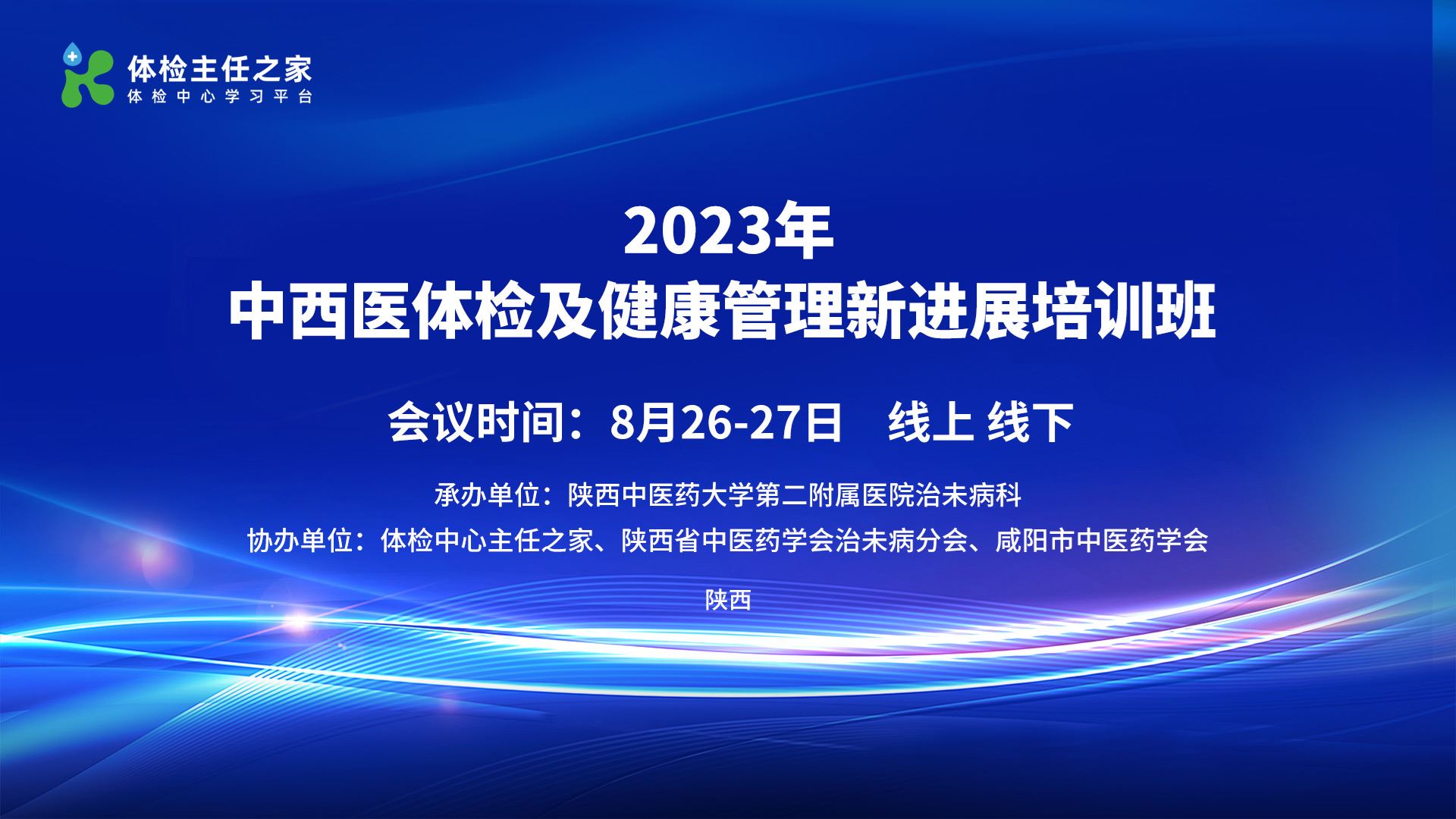 体检主任之家
体检中心学习平台

2023年
中西医体检及健康管理新进展培训班

会议时间：8月26-27日　线上 线下

承办单位：陕西中医药大学第二附属医院治未病科

协办单位：体检中心主任之家、陕西省中医药学会治未病分会、咸阳市中医药学会

陕西